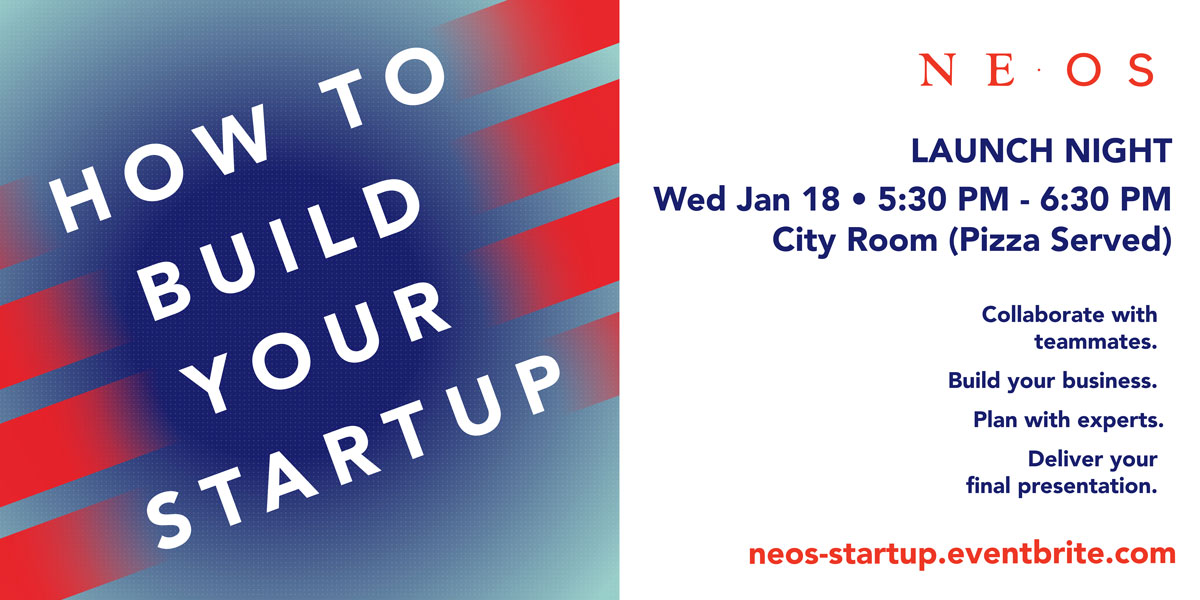 HOW TO BUILD YOUR STARTUP

NE·OS

LAUNCH NIGHT
Wed Jan 18 • 5:30 PM - 6:30 PM
City Room (Pizza Served)

Collaborate with teammates.

Build your business.

Plan with experts.

Deliver your final presentation.

neos-startup.eventbrite.com